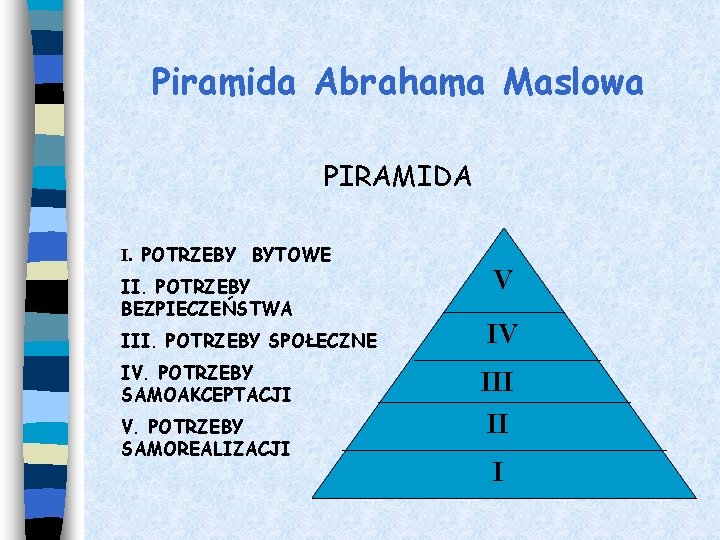 Piramida Abrahama Maslowa

PIRAMIDA

I. POTRZEBY BYTOWE
II. POTRZEBY BEZPIECZEŃSTWA
III. POTRZEBY SPOŁECZNE
IV. POTRZEBY SAMOAKCEPTACJI
V. POTRZEBY SAMOREALIZACJI

V
IV
III
II
I